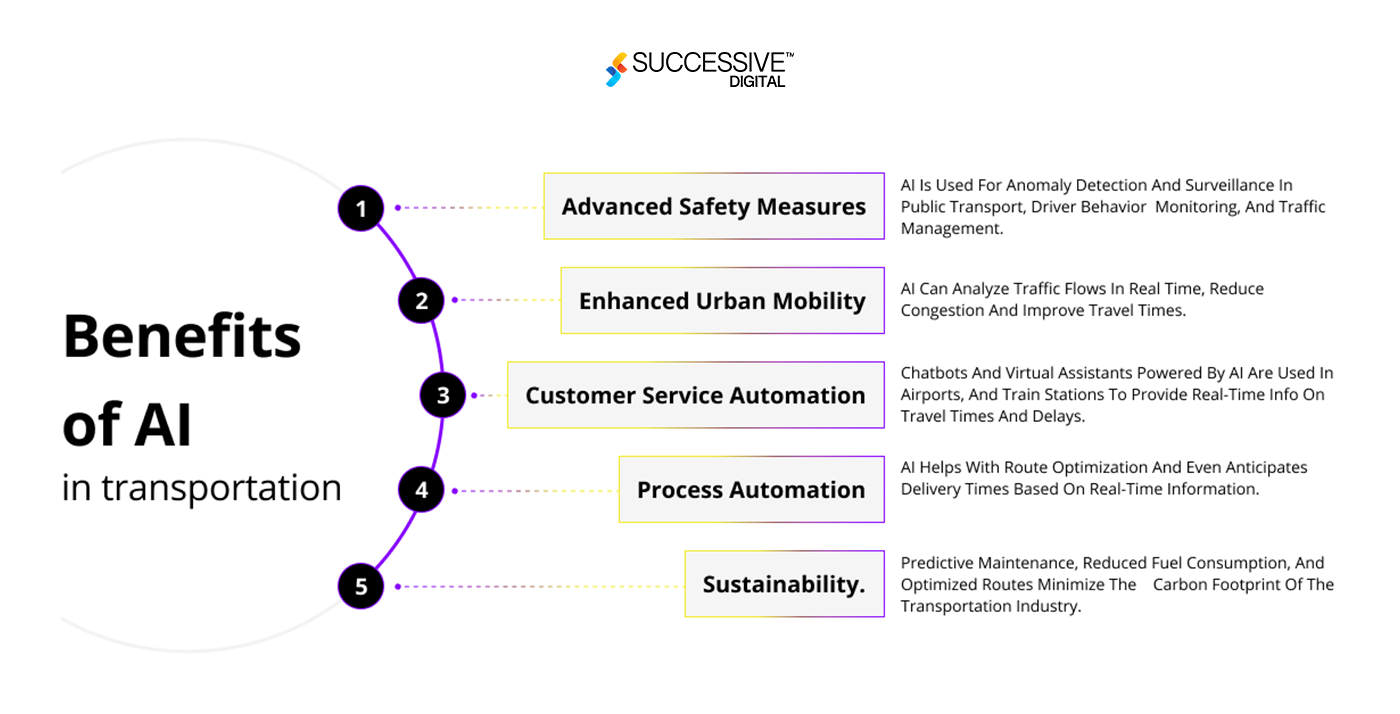 SUCCESSIVE™
DIGITAL

Benefits of AI
in transportation

1
Advanced Safety Measures
AI Is Used For Anomaly Detection And Surveillance In Public Transport, Driver Behavior Monitoring, And Traffic Management.

2
Enhanced Urban Mobility
AI Can Analyze Traffic Flows In Real Time, Reduce Congestion And Improve Travel Times.

3
Customer Service Automation
Chatbots And Virtual Assistants Powered By AI Are Used In Airports, And Train Stations To Provide Real-Time Info On Travel Times And Delays.

4
Process Automation
AI Helps With Route Optimization And Even Anticipates Delivery Times Based On Real-Time Information.

5
Sustainability.
Predictive Maintenance, Reduced Fuel Consumption, And Optimized Routes Minimize The Carbon Footprint Of The Transportation Industry.